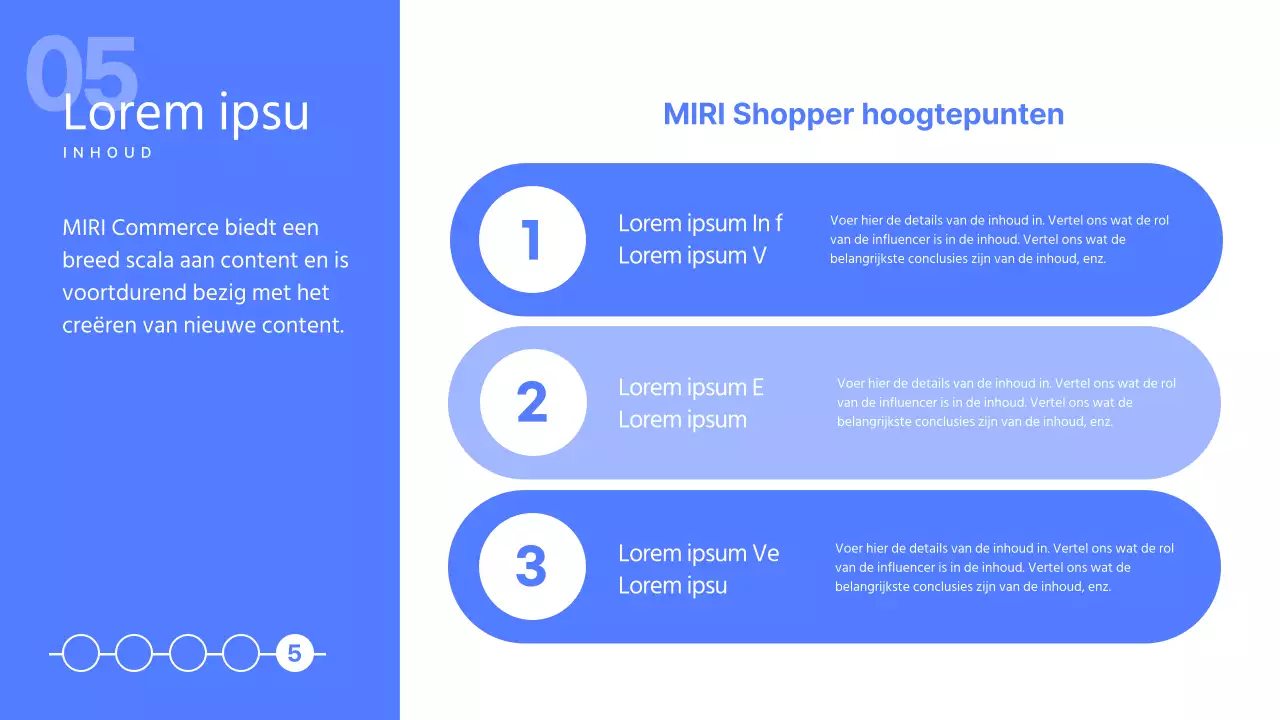 05
Lorem ipsu
INHOUD

MIRI Commerce biedt een breed scala aan content en is voortdurend bezig met het creëren van nieuwe content.

5

MIRI Shopper hoogtepunten

1
Lorem ipsum In f
Lorem ipsum V
Voer hier de details van de inhoud in. Vertel ons wat de rol van de influencer is in de inhoud. Vertel ons wat de belangrijkste conclusies zijn van de inhoud, enz.

2
Lorem ipsum E
Lorem ipsum
Voer hier de details van de inhoud in. Vertel ons wat de rol van de influencer is in de inhoud. Vertel ons wat de belangrijkste conclusies zijn van de inhoud, enz.

3
Lorem ipsum Ve
Lorem ipsu
Voer hier de details van de inhoud in. Vertel ons wat de rol van de influencer is in de inhoud. Vertel ons wat de belangrijkste conclusies zijn van de inhoud, enz.